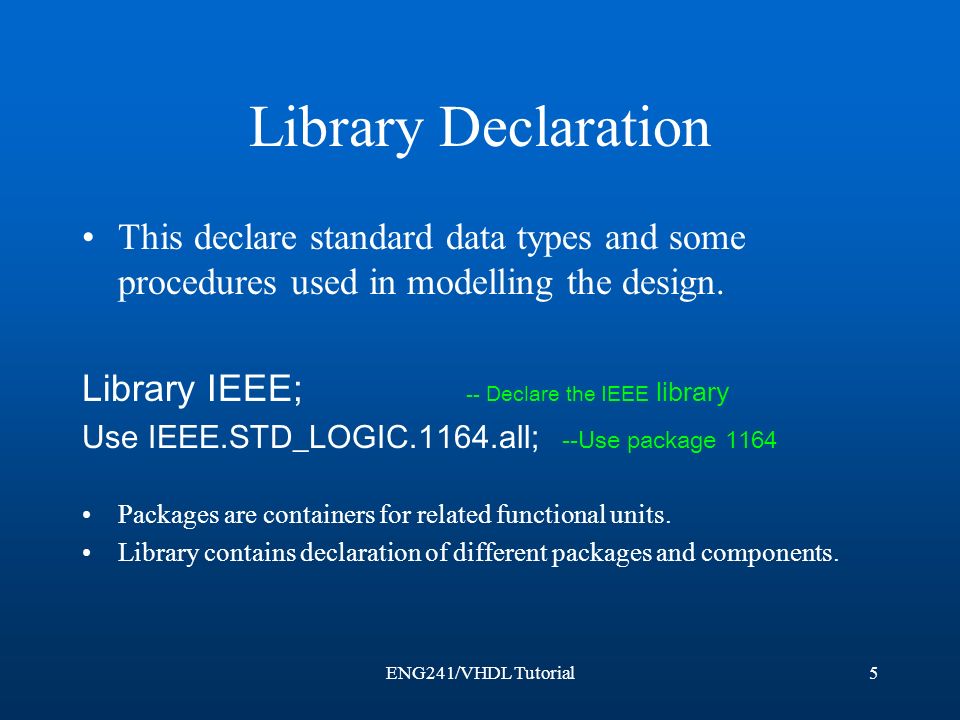 Library Declaration

• This declare standard data types and some procedures used in modelling the design.

Library IEEE; -- Declare the IEEE library
Use IEEE.STD_LOGIC.1164.all; --Use package 1164

• Packages are containers for related functional units.
• Library contains declaration of different packages and components.

ENG241/VHDL Tutorial

5